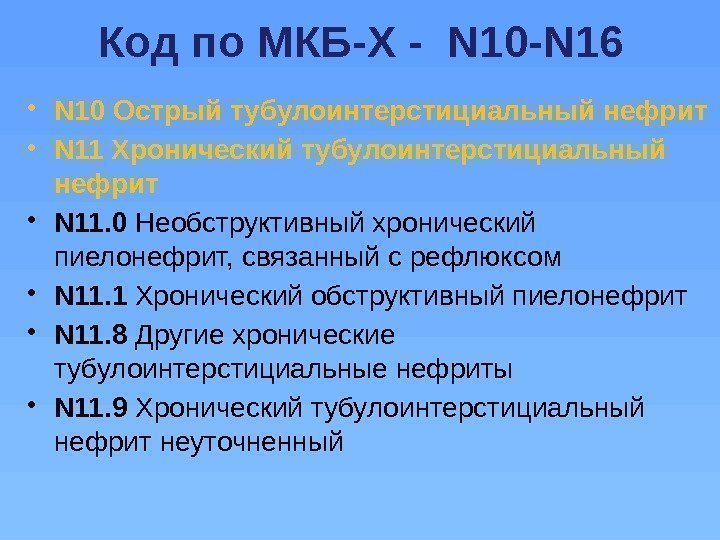 Код по МКБ-Х - N10-N16

• N10 Острый тубулоинтерстициальный нефрит
• N11 Хронический тубулоинтерстициальный нефрит
• N11.0 Необструктивный хронический пиелонефрит, связанный с рефлюксом
• N11.1 Хронический обструктивный пиелонефрит
• N11.8 Другие хронические тубулоинтерстициальные нефриты
• N11.9 Хронический тубулоинтерстициальный нефрит неуточненный